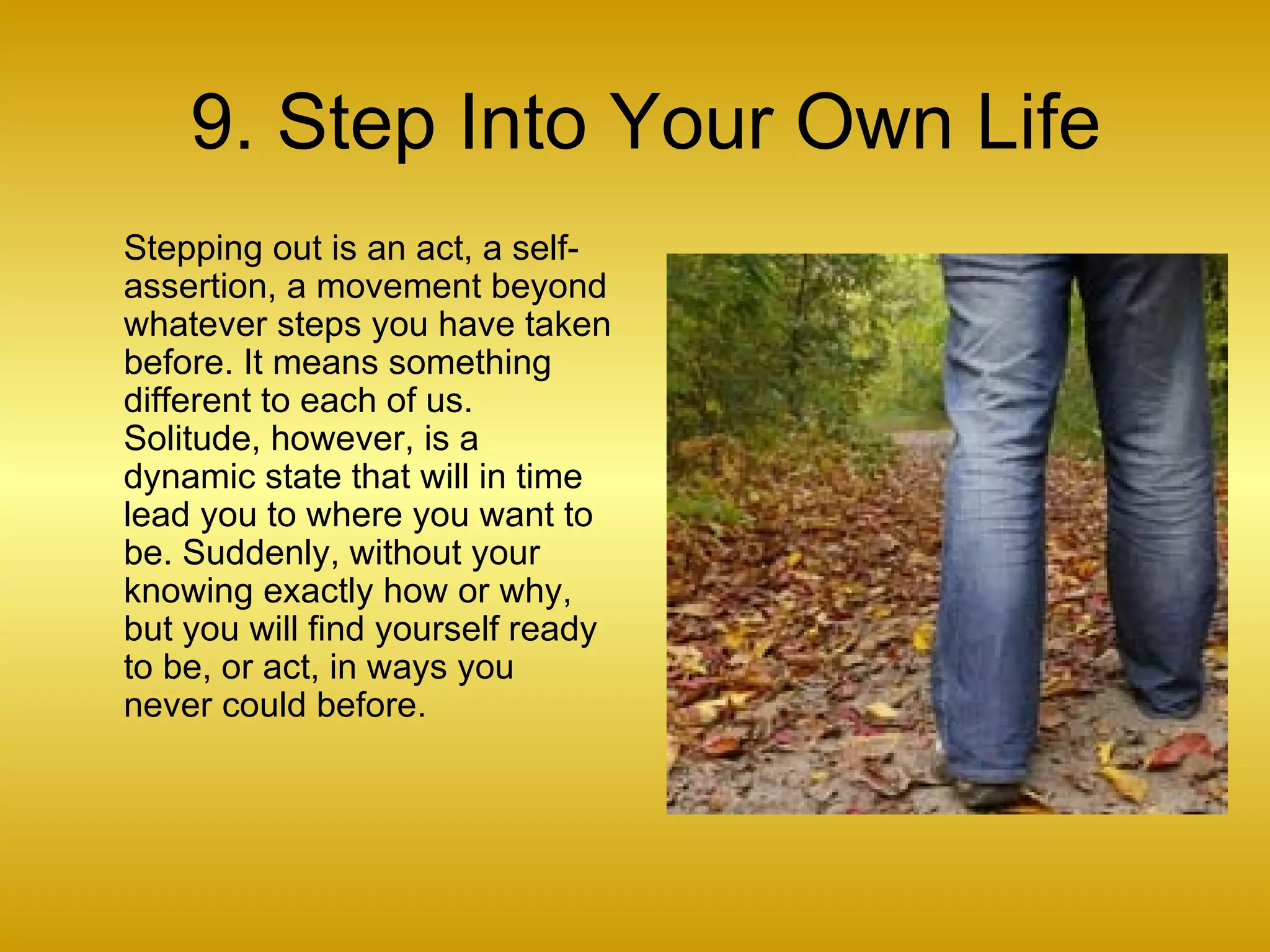 9. Step Into Your Own Life

Stepping out is an act, a self-assertion, a movement beyond whatever steps you have taken before. It means something different to each of us. Solitude, however, is a dynamic state that will in time lead you to where you want to be. Suddenly, without your knowing exactly how or why, but you will find yourself ready to be, or act, in ways you never could before.